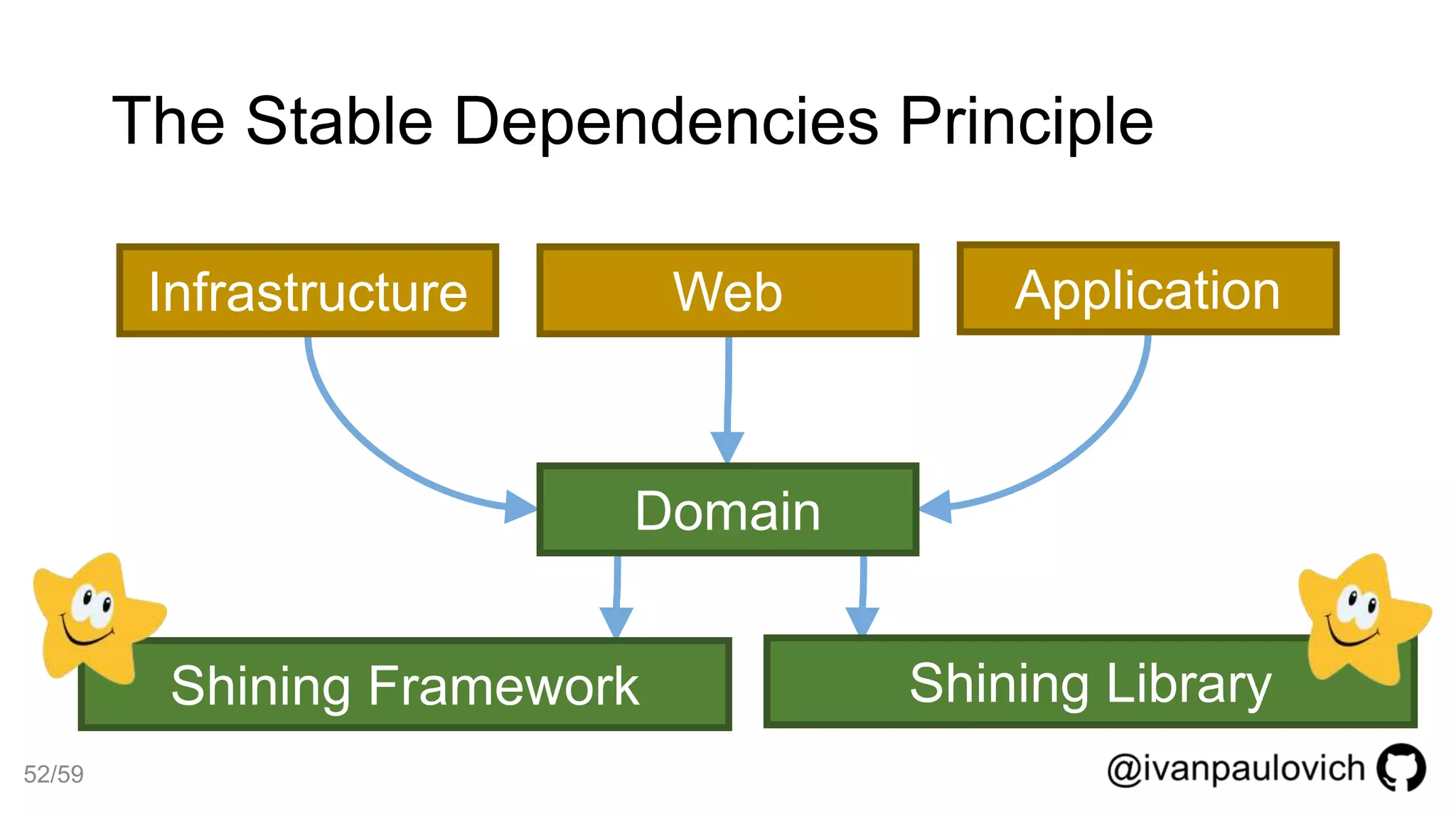 The Stable Dependencies Principle

Infrastructure

Web

Application

Domain

Shining Framework

Shining Library

52/59

@ivanpaulovich